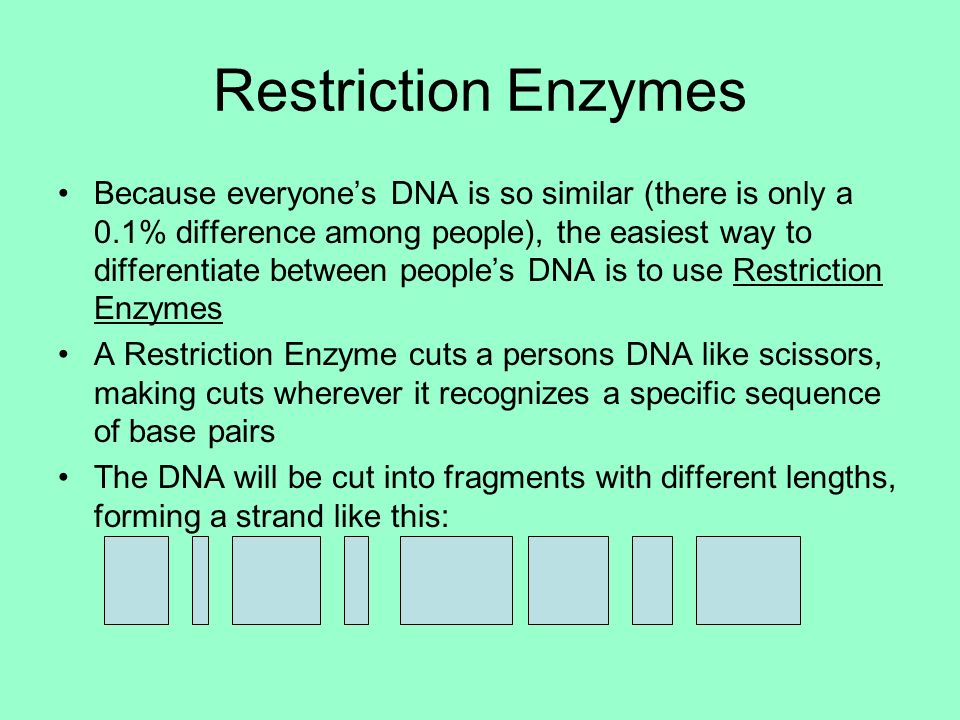 Restriction Enzymes

• Because everyone's DNA is so similar (there is only a 0.1% difference among people), the easiest way to differentiate between people's DNA is to use Restriction Enzymes

• A Restriction Enzyme cuts a persons DNA like scissors, making cuts wherever it recognizes a specific sequence of base pairs

• The DNA will be cut into fragments with different lengths, forming a strand like this: